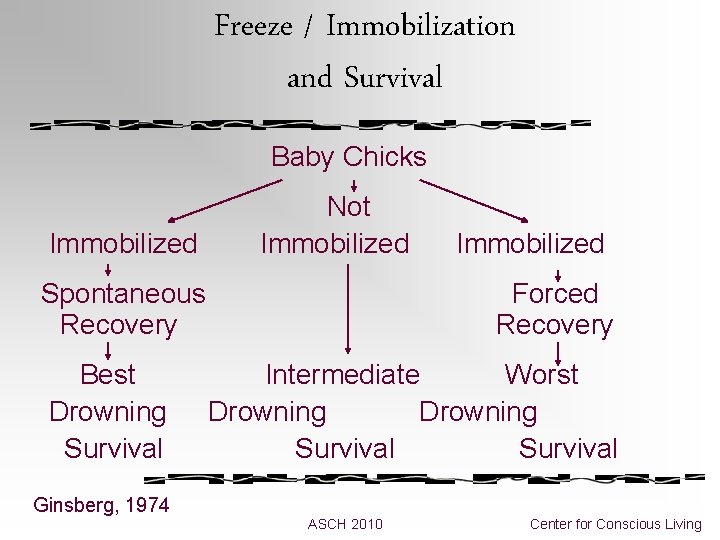 Freeze / Immobilization and Survival

Baby Chicks

Immobilized

Spontaneous Recovery

Best Drowning Survival

Not Immobilized

Intermediate Drowning Survival

Immobilized

Forced Recovery

Worst Drowning Survival

Ginsberg, 1974

ASCH 2010

Center for Conscious Living